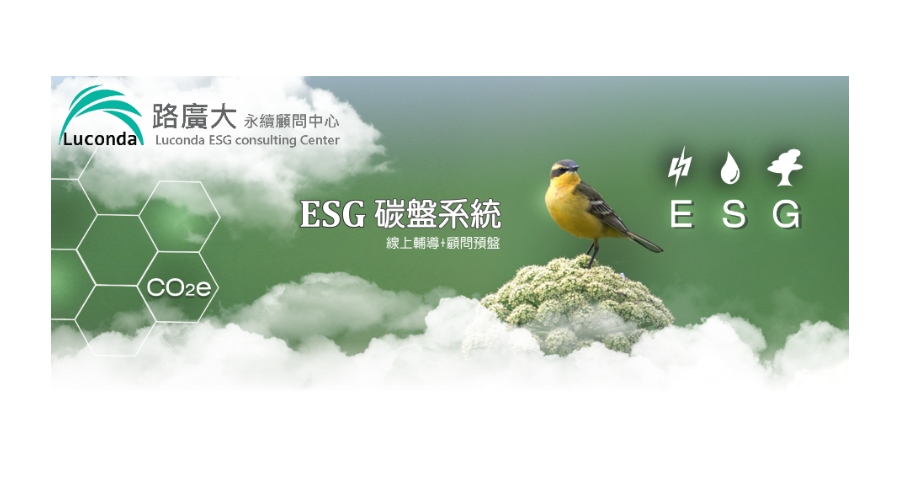 Luconda 路廣大 永續顧問中心
Luconda ESG consulting Center

ESG 碳盤系統
線上輔導+顧問預盤

$CO_2e$

E S G